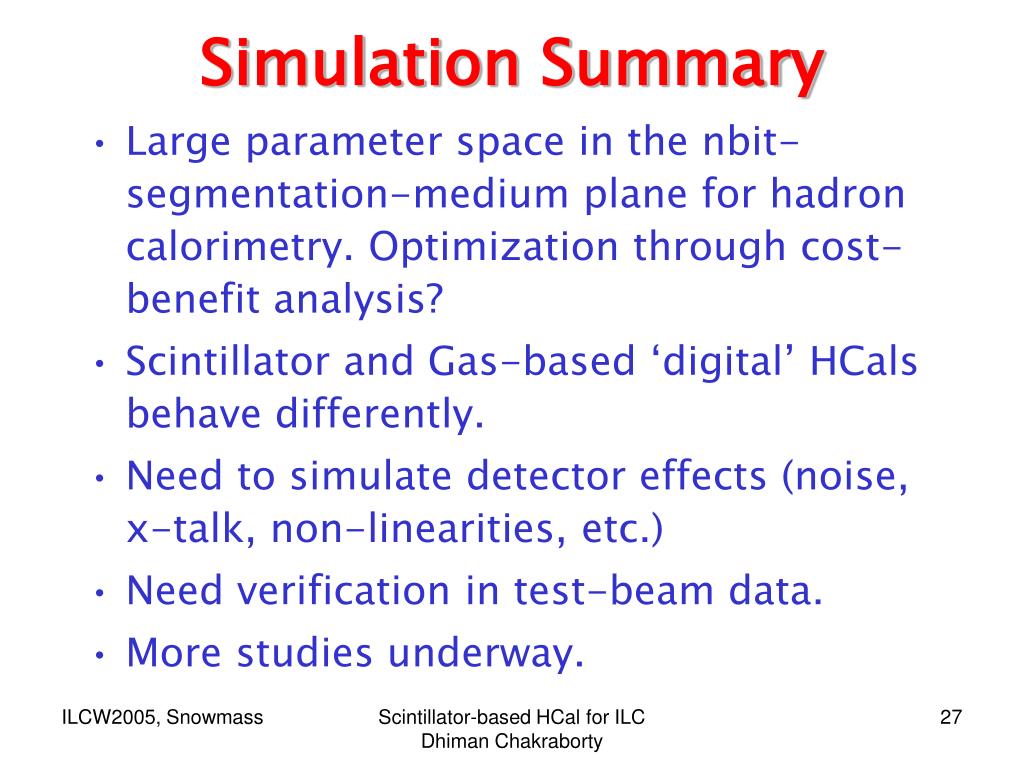 Simulation Summary

• Large parameter space in the nbit-segmentation-medium plane for hadron calorimetry. Optimization through cost-benefit analysis?
• Scintillator and Gas-based ‘digital’ HCals behave differently.
• Need to simulate detector effects (noise, x-talk, non-linearities, etc.)
• Need verification in test-beam data.
• More studies underway.

ILCW2005, Snowmass

Scintillator-based HCal for ILC
Dhiman Chakraborty

27